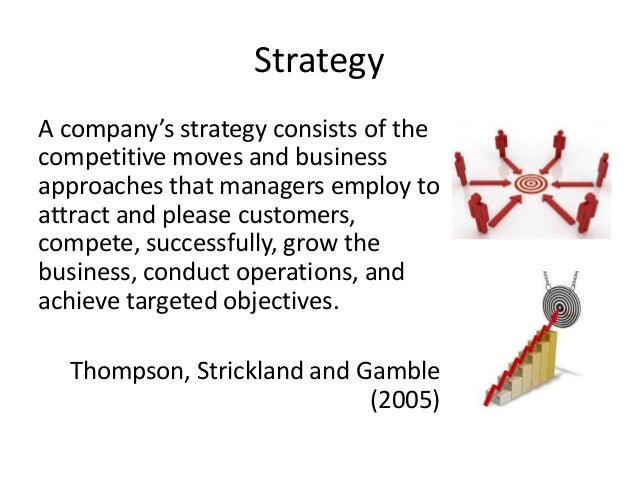 Strategy

A company's strategy consists of the competitive moves and business approaches that managers employ to attract and please customers, compete, successfully, grow the business, conduct operations, and achieve targeted objectives.

Thompson, Strickland and Gamble (2005)